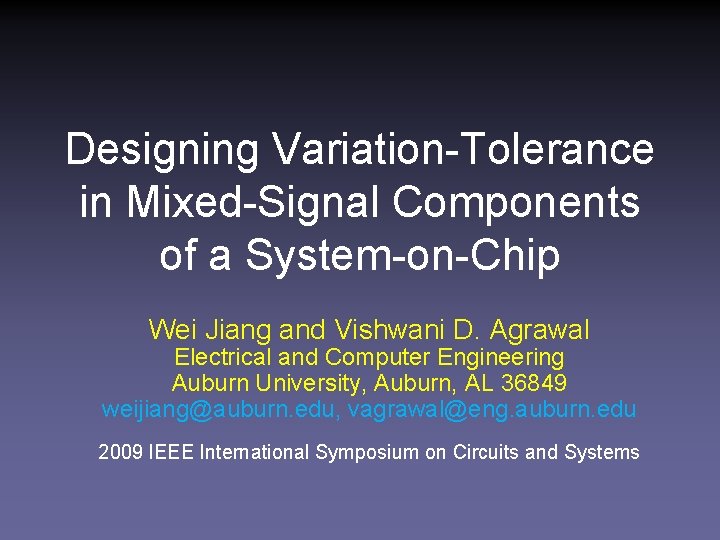 Designing Variation-Tolerance in Mixed-Signal Components of a System-on-Chip

Wei Jiang and Vishwani D. Agrawal
Electrical and Computer Engineering
Auburn University, Auburn, AL 36849
weijiang@auburn.edu, vagrawal@eng.auburn.edu

2009 IEEE International Symposium on Circuits and Systems